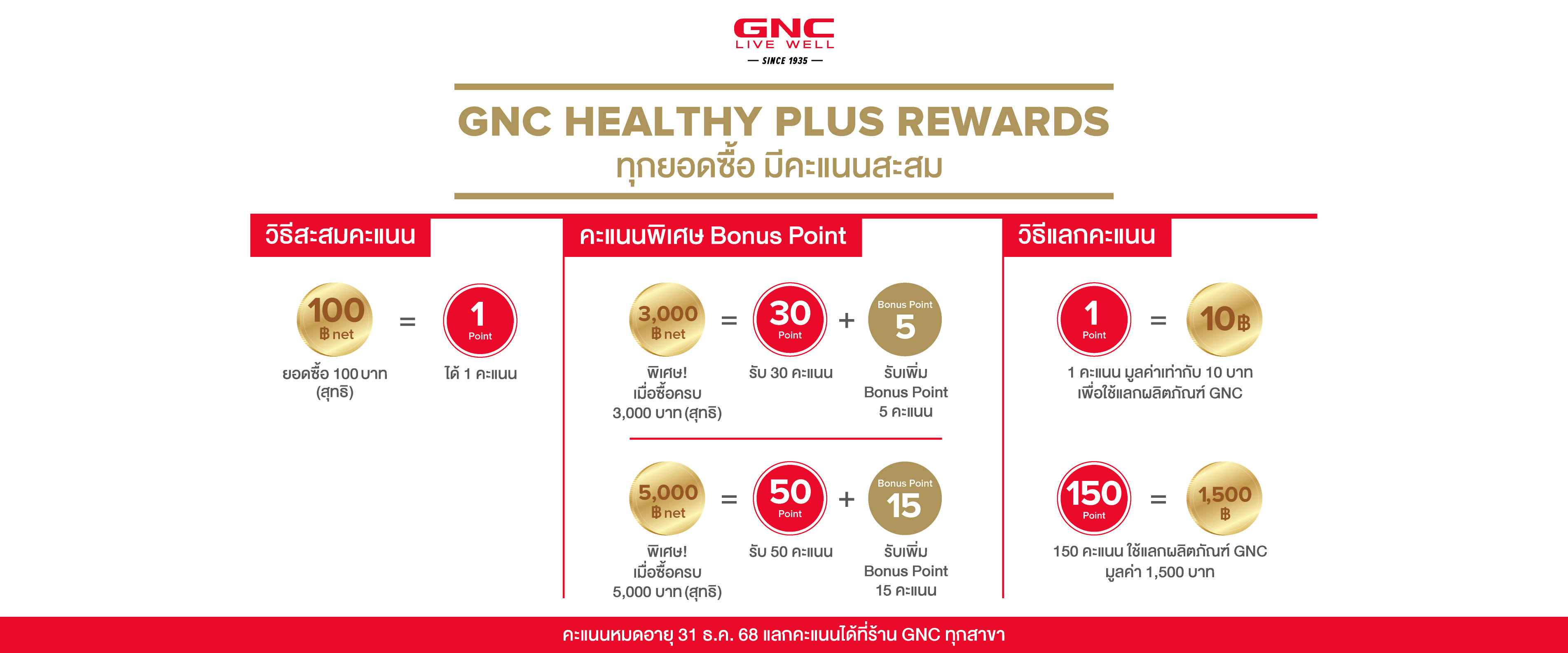 GNC
LIVE WELL
— SINCE 1935 —

GNC HEALTHY PLUS REWARDS
ทุกยอดซื้อ มีคะแนนสะสม

วิธีสะสมคะแนน

100 ฿ net = 1 Point

ยอดซื้อ 100 บาท (สุทธิ)

ได้ 1 คะแนน

คะแนนพิเศษ Bonus Point

3,000 ฿ net = 30 Point + Bonus Point 5

พิเศษ! เมื่อซื้อครบ 3,000 บาท (สุทธิ)

รับ 30 คะแนน

รับเพิ่ม Bonus Point 5 คะแนน

5,000 ฿ net = 50 Point + Bonus Point 15

พิเศษ! เมื่อซื้อครบ 5,000 บาท (สุทธิ)

รับ 50 คะแนน

รับเพิ่ม Bonus Point 15 คะแนน

วิธีแลกคะแนน

1 Point = 10฿

1 คะแนน มูลค่าเท่ากับ 10 บาท เพื่อใช้แลกผลิตภัณฑ์ GNC

150 Point = 1,500 ฿

150 คะแนน ใช้แลกผลิตภัณฑ์ GNC มูลค่า 1,500 บาท

คะแนนหมดอายุ 31 ธ.ค. 68 แลกคะแนนได้ที่ร้าน GNC ทุกสาขา